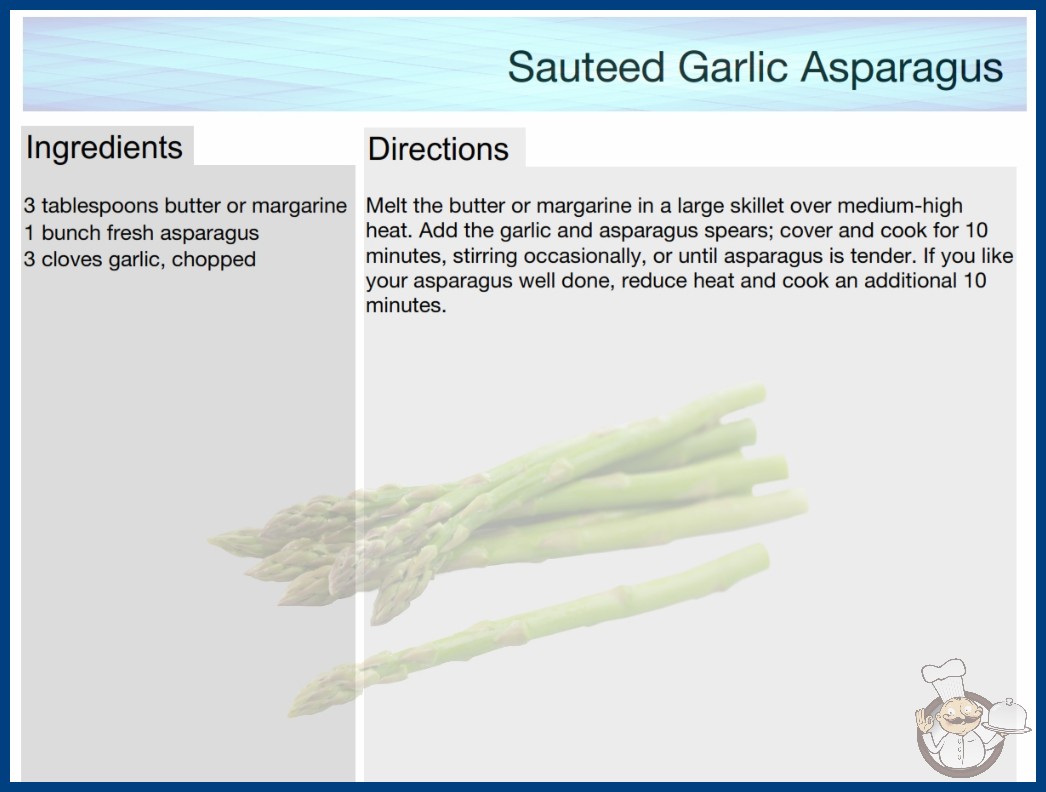 Sauteed Garlic Asparagus

Ingredients

3 tablespoons butter or margarine
1 bunch fresh asparagus
3 cloves garlic, chopped

Directions

Melt the butter or margarine in a large skillet over medium-high heat. Add the garlic and asparagus spears; cover and cook for 10 minutes, stirring occasionally, or until asparagus is tender. If you like your asparagus well done, reduce heat and cook an additional 10 minutes.